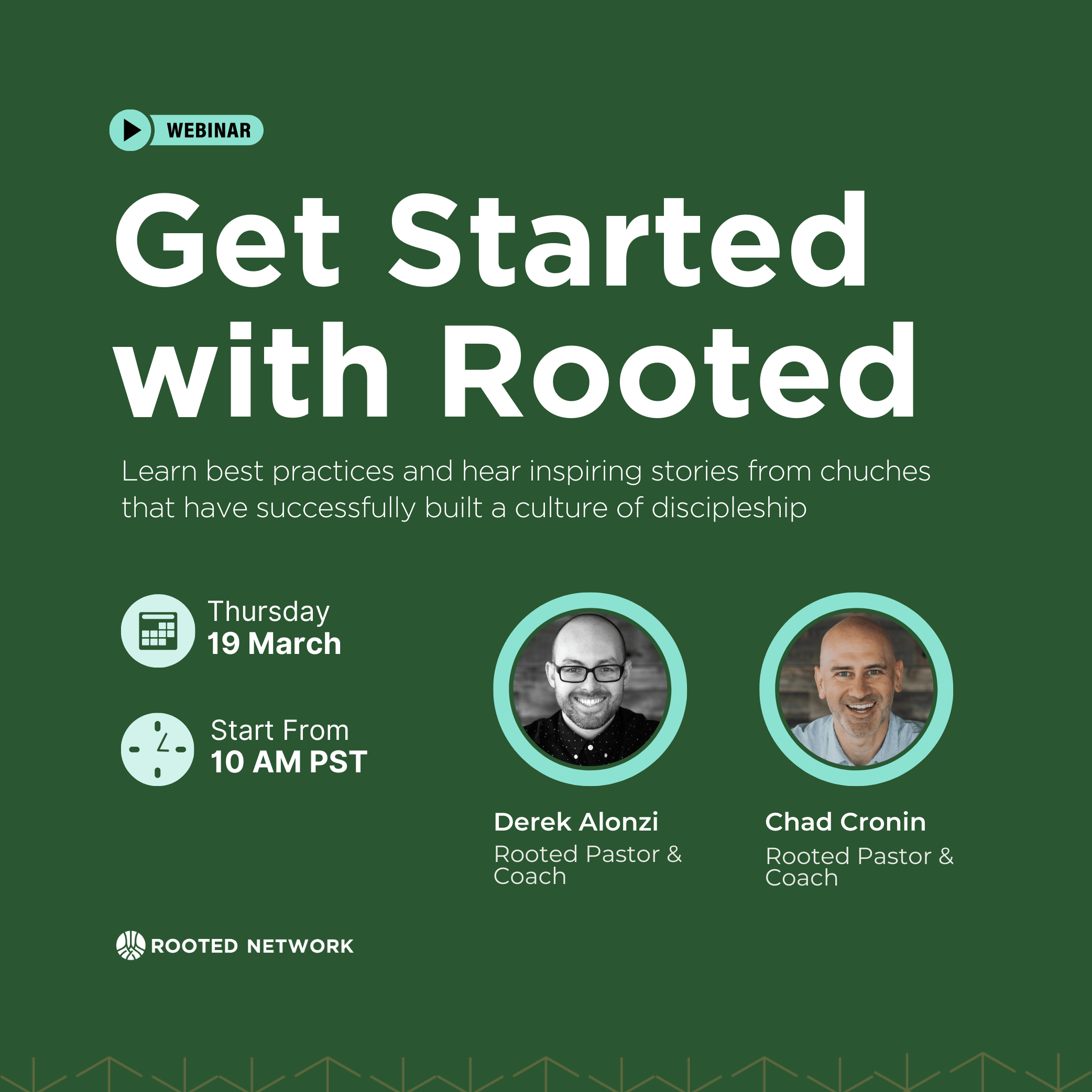 WEBINAR

Get Started with Rooted

Learn best practices and hear inspiring stories from chuches that have successfully built a culture of discipleship

Thursday
19 March

Start From
10 AM PST

Derek Alonzi
Rooted Pastor & Coach

Chad Cronin
Rooted Pastor & Coach

ROOTED NETWORK